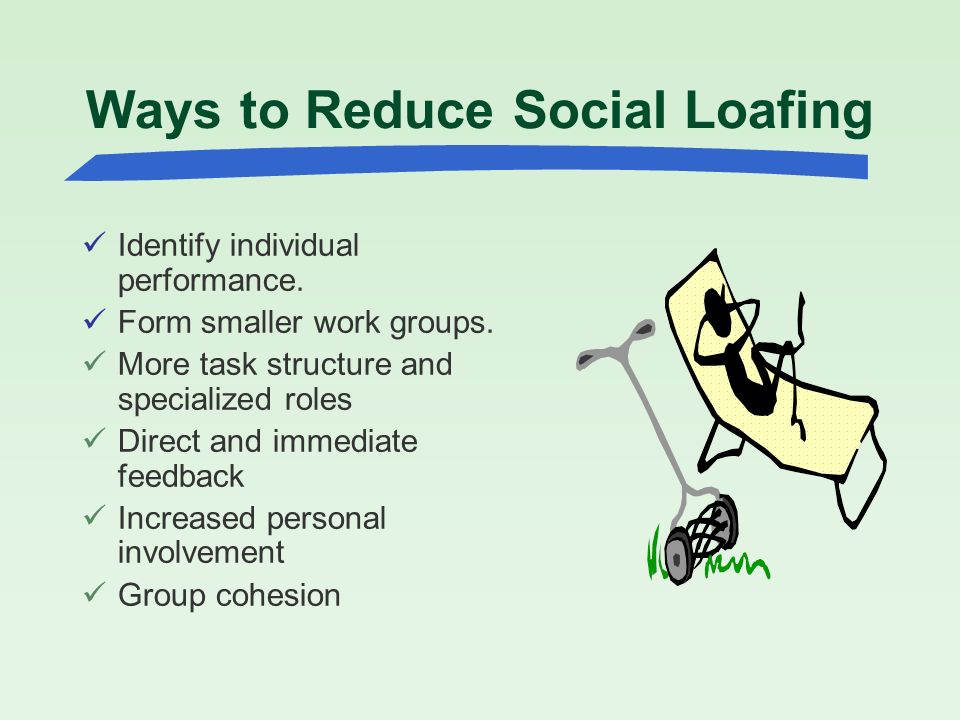 Ways to Reduce Social Loafing

✓ Identify individual performance.
✓ Form smaller work groups.
✓ More task structure and specialized roles
✓ Direct and immediate feedback
✓ Increased personal involvement
✓ Group cohesion